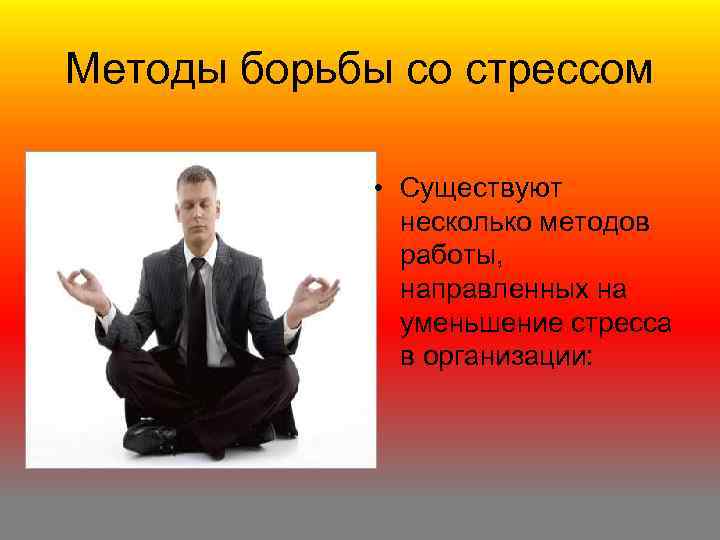 Методы борьбы со стрессом

• Существуют несколько методов работы, направленных на уменьшение стресса в организации: